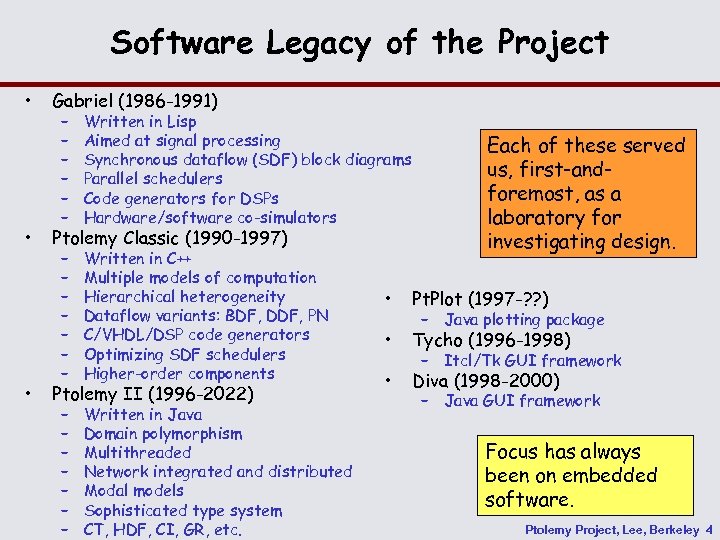 Software Legacy of the Project

• Gabriel (1986-1991)
 – Written in Lisp
 – Aimed at signal processing
 – Synchronous dataflow (SDF) block diagrams
 – Parallel schedulers
 – Code generators for DSPs
 – Hardware/software co-simulators
• Ptolemy Classic (1990-1997)
 – Written in C++
 – Multiple models of computation
 – Hierarchical heterogeneity
 – Dataflow variants: BDF, DDF, PN
 – C/VHDL/DSP code generators
 – Optimizing SDF schedulers
 – Higher-order components
• Ptolemy II (1996-2022)
 – Written in Java
 – Domain polymorphism
 – Multithreaded
 – Network integrated and distributed
 – Modal models
 – Sophisticated type system
 – CT, HDF, CI, GR, etc.

Each of these served us, first-and-foremost, as a laboratory for investigating design.

• PtPlot (1997-??)
 – Java plotting package
• Tycho (1996-1998)
 – Itcl/Tk GUI framework
• Diva (1998-2000)
 – Java GUI framework

Focus has always been on embedded software.

Ptolemy Project, Lee, Berkeley 4